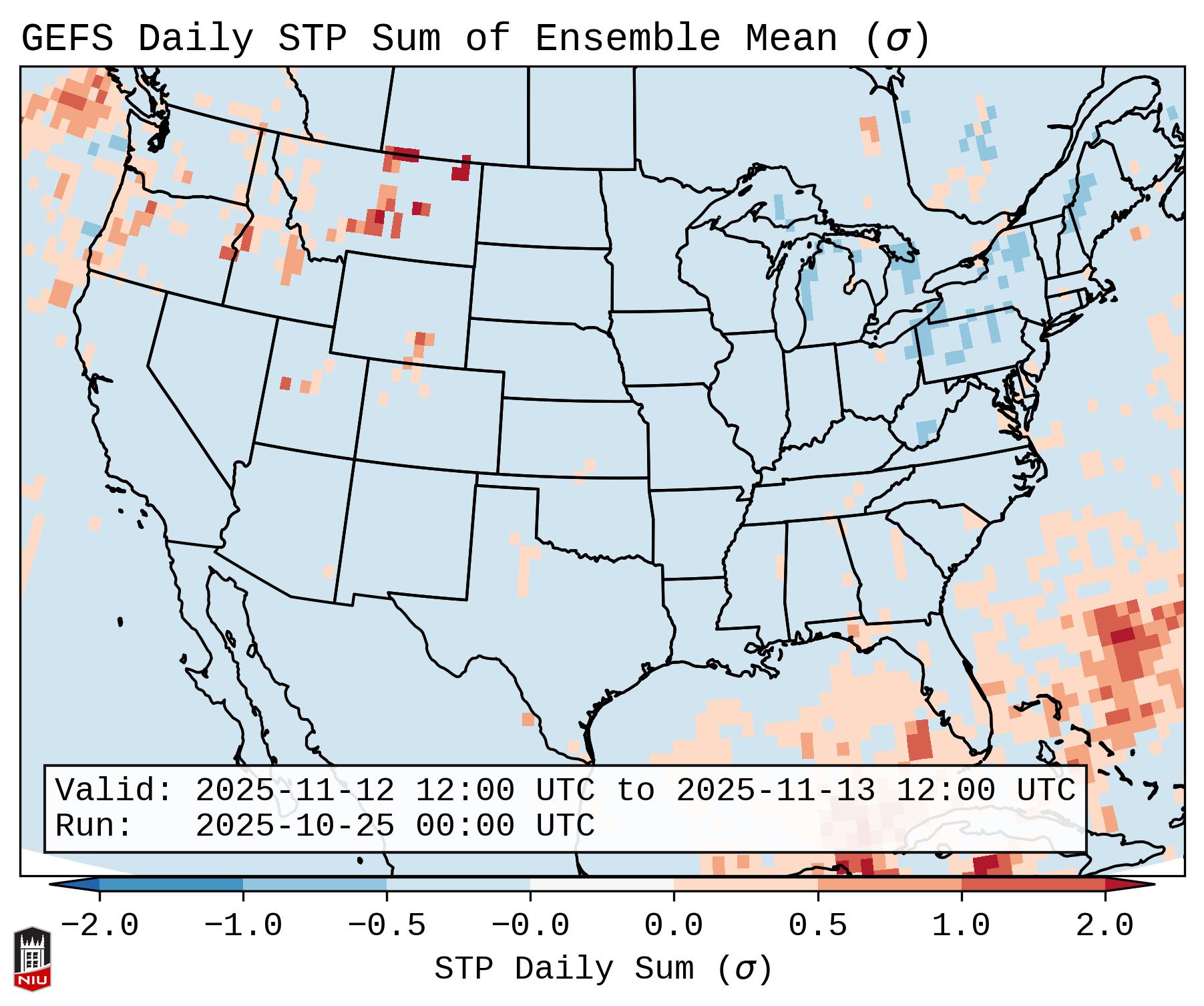 GEFS Daily STP Sum of Ensemble Mean ($\sigma$)

Valid: 2025-11-12 12:00 UTC to 2025-11-13 12:00 UTC
Run: 2025-10-25 00:00 UTC

−2.0 −1.0 −0.5 −0.0 0.0 0.5 1.0 2.0

STP Daily Sum ($\sigma$)

NIU